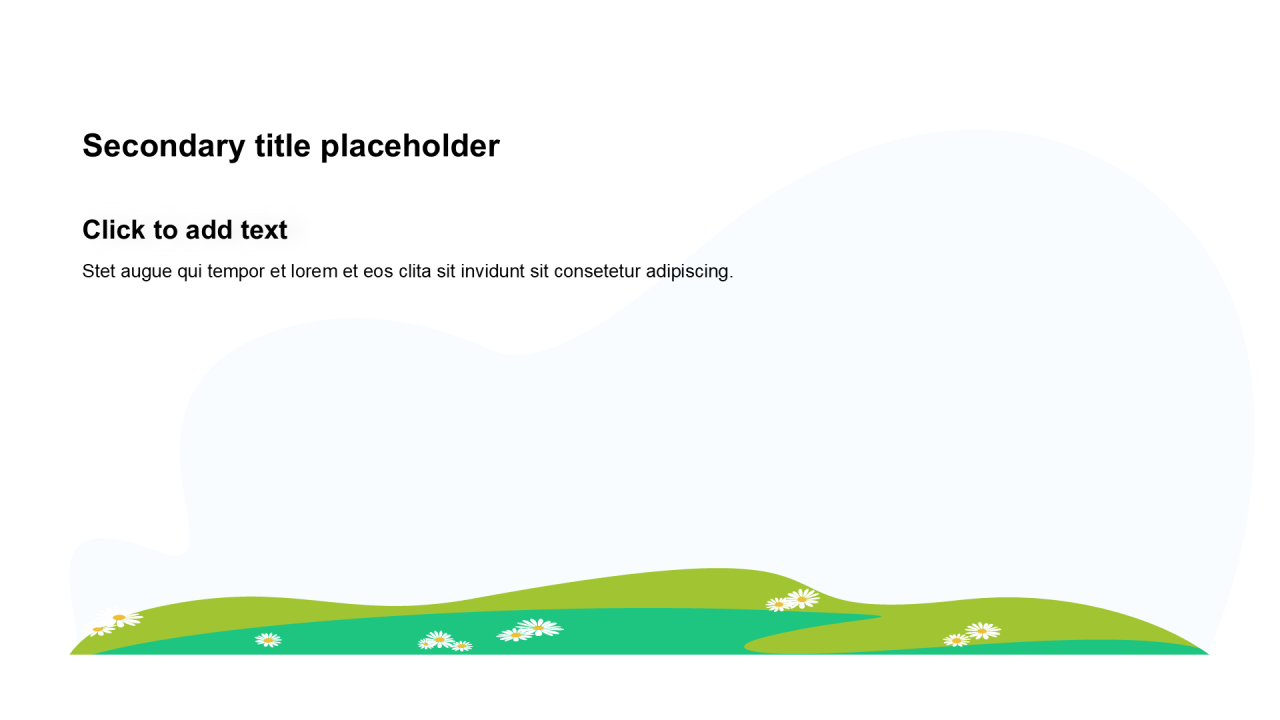 Secondary title placeholder

Click to add text

Stet augue qui tempor et lorem et eos clita sit invidunt sit consetetur adipiscing.